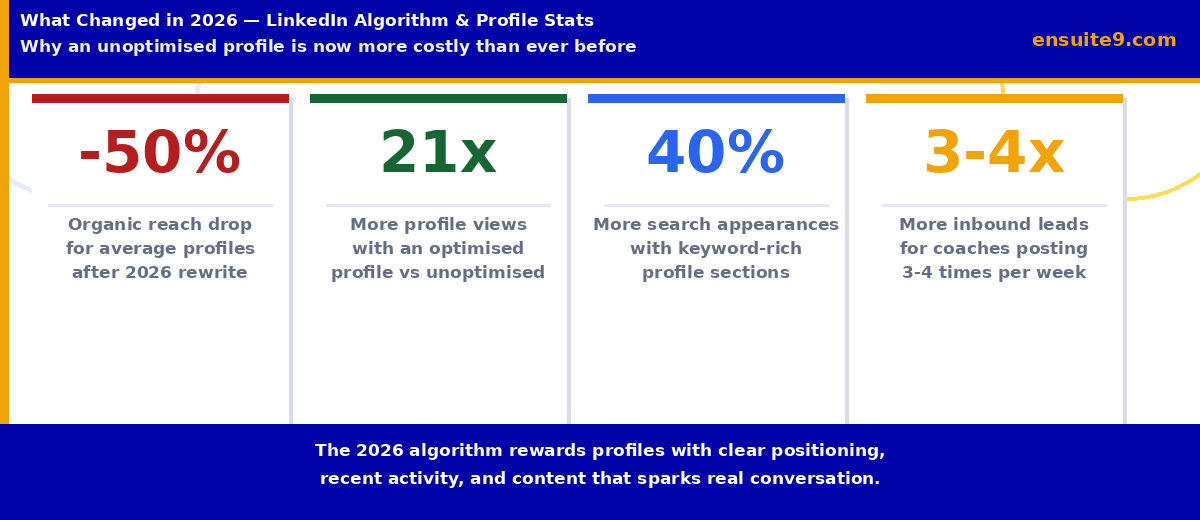 What Changed in 2026 — LinkedIn Algorithm & Profile Stats
Why an unoptimised profile is now more costly than ever before

ensuite9.com

-50%
Organic reach drop for average profiles after 2026 rewrite

21x
More profile views with an optimised profile vs unoptimised

40%
More search appearances with keyword-rich profile sections

3-4x
More inbound leads for coaches posting 3-4 times per week

The 2026 algorithm rewards profiles with clear positioning, recent activity, and content that sparks real conversation.